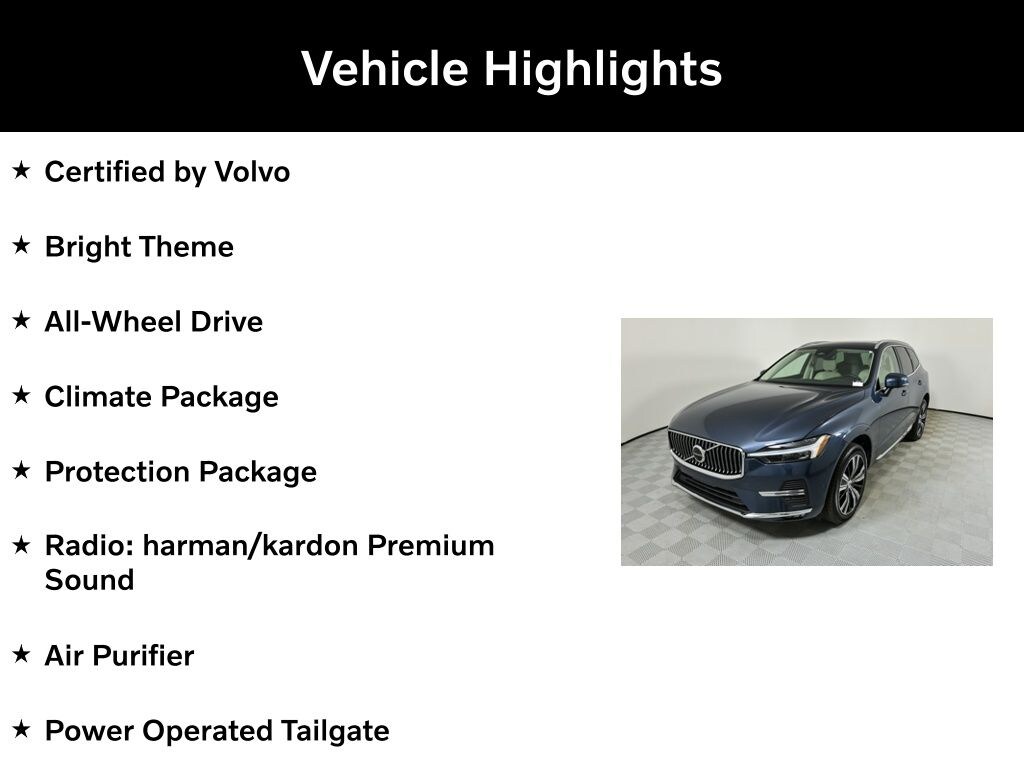 Vehicle Highlights

★ Certified by Volvo

★ Bright Theme

★ All-Wheel Drive

★ Climate Package

★ Protection Package

★ Radio: harman/kardon Premium Sound

★ Air Purifier

★ Power Operated Tailgate